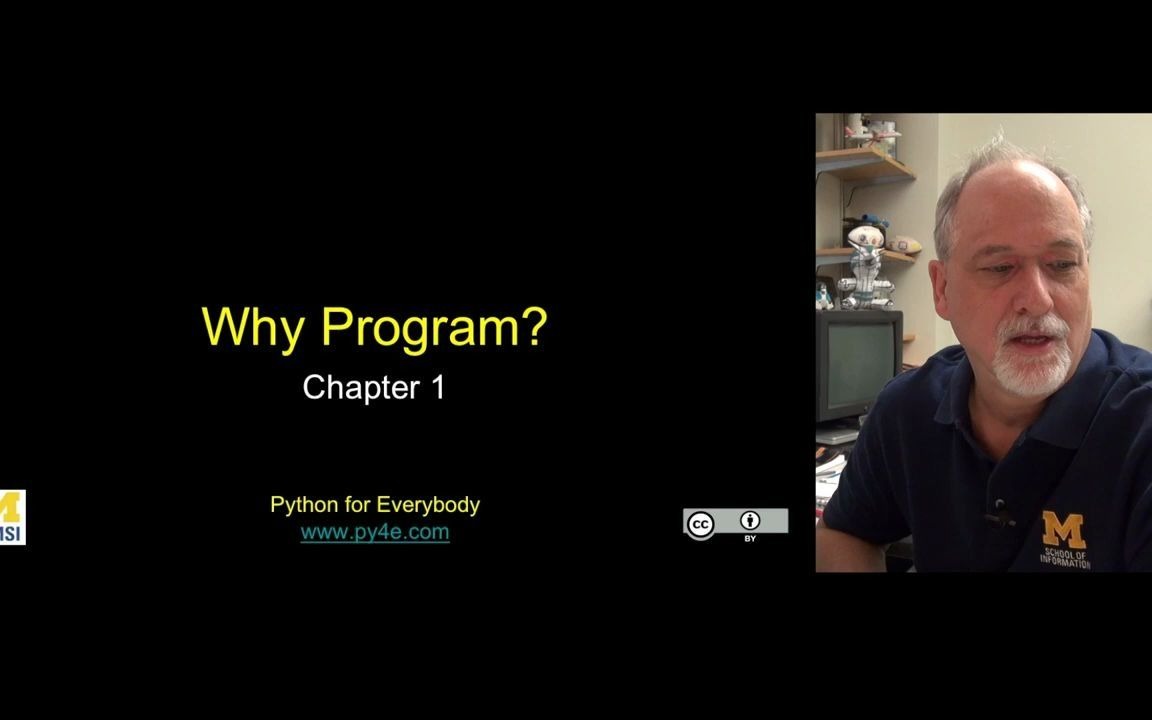 Why Program?
Chapter 1

Python for Everybody
www.py4e.com

M
SI

cc BY

M
SCHOOL OF
INFORMATION